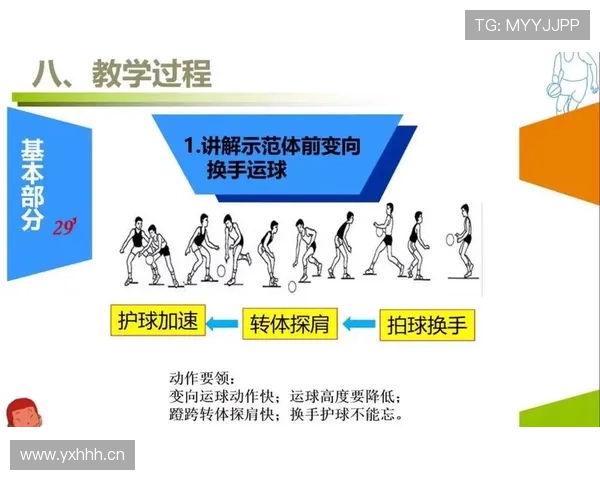 TG: MYYJJPP

八、教学过程

基本部分 29'

1.讲解示范体前变向换手运球

护球加速 转体探肩 拍球换手

动作要领：
变向运球动作快；运球高度要降低；
蹬跨转体探肩快；换手护球不能忘。

www.yxhhh.cn